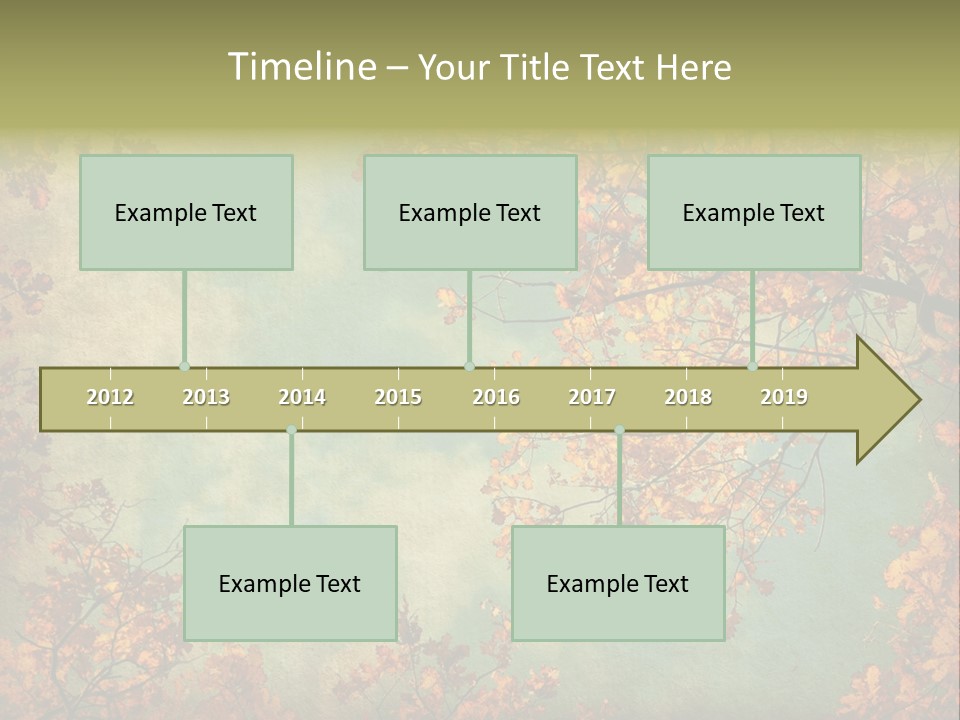 Timeline – Your Title Text Here

Example Text

Example Text

Example Text

2012 2013 2014 2015 2016 2017 2018 2019

Example Text

Example Text